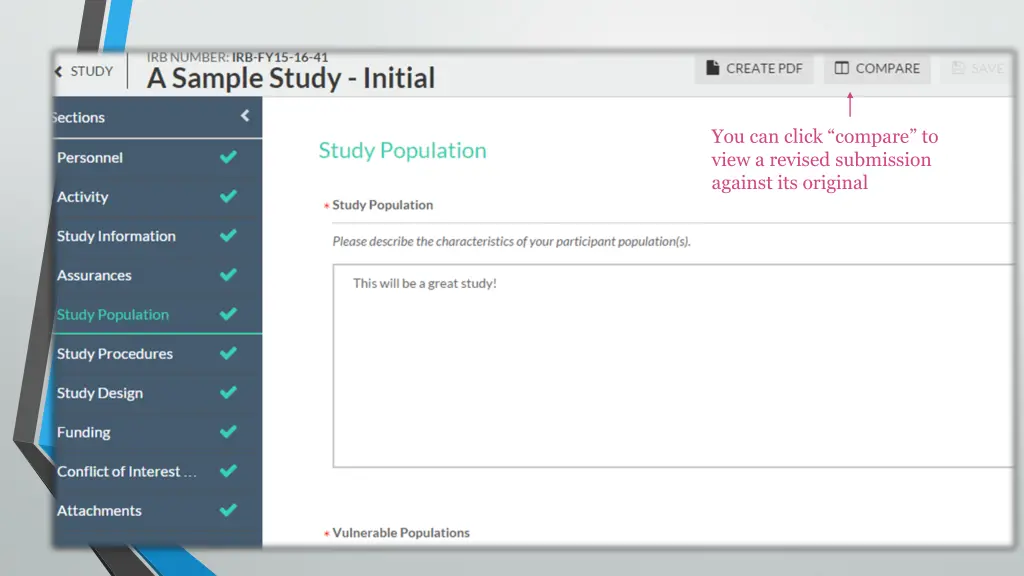 STUDY

IRB NUMBER: IRB-FY15-16-41

A Sample Study - Initial

CREATE PDF

COMPARE

SAVE

Sections

Personnel

Activity

Study Information

Assurances

Study Population

Study Procedures

Study Design

Funding

Conflict of Interest ...

Attachments

You can click “compare” to view a revised submission against its original

Study Population

* Study Population

Please describe the characteristics of your participant population(s).

This will be a great study!

* Vulnerable Populations